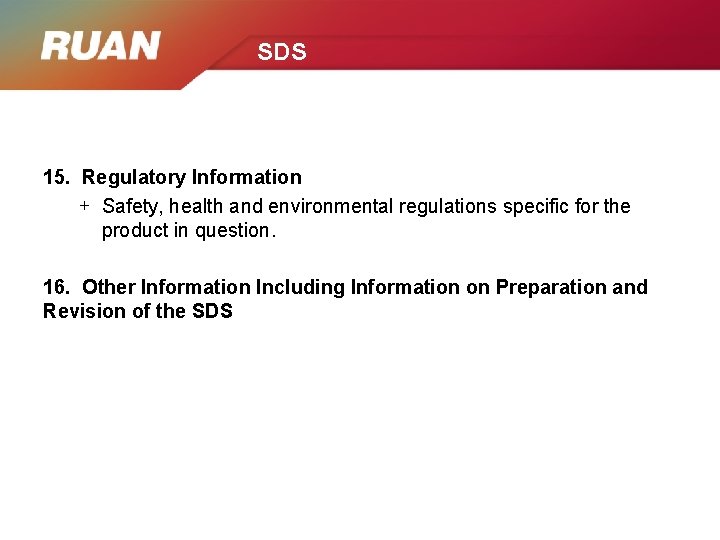 RUAN

SDS

15. Regulatory Information

+ Safety, health and environmental regulations specific for the product in question.

16. Other Information Including Information on Preparation and Revision of the SDS